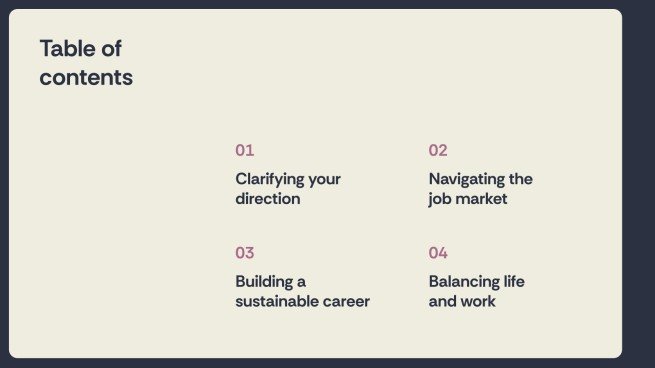 Table of contents

01
Clarifying your direction

02
Navigating the job market

03
Building a sustainable career

04
Balancing life and work